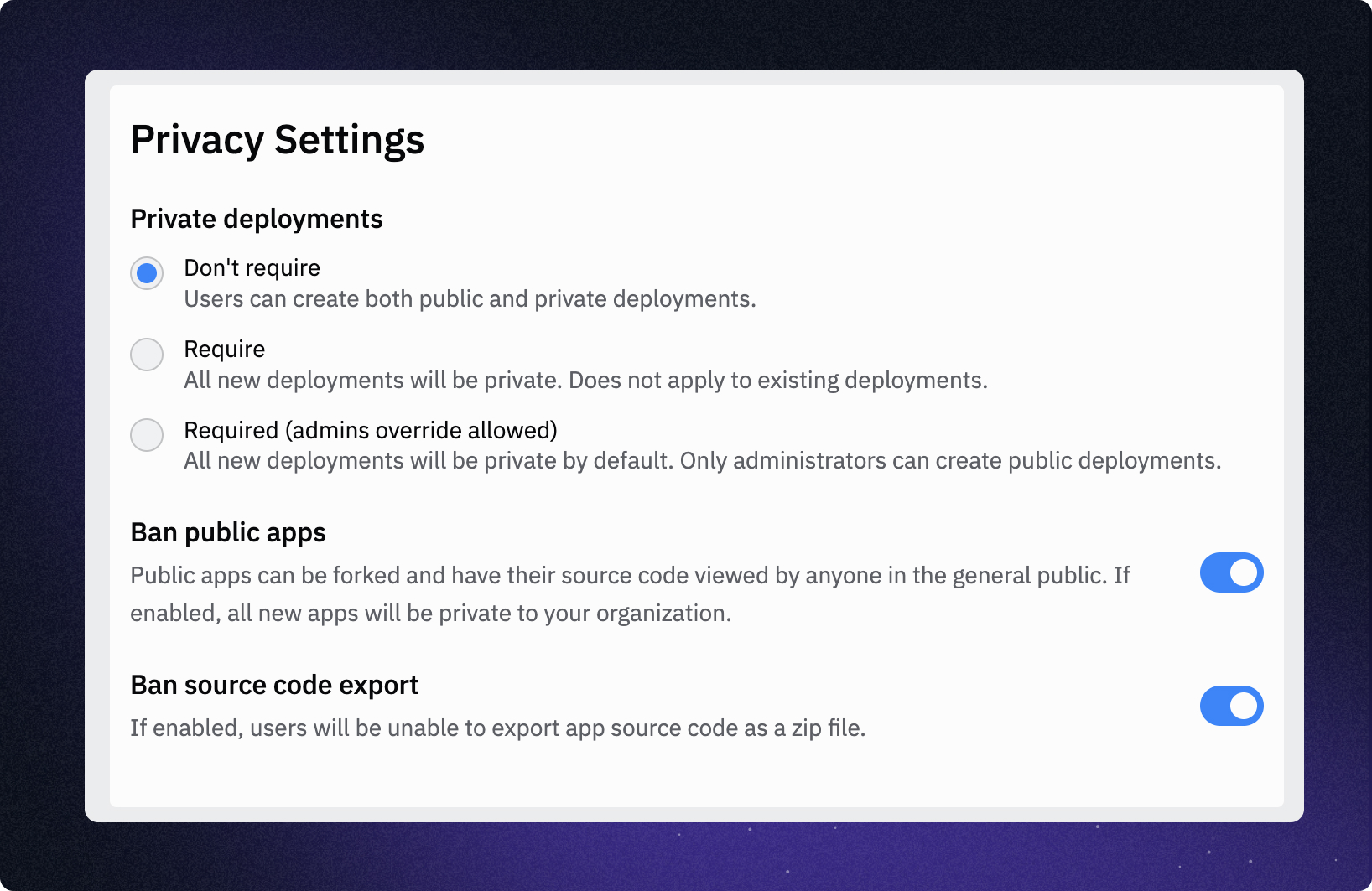 Privacy Settings

Private deployments

Don't require
Users can create both public and private deployments.

Require
All new deployments will be private. Does not apply to existing deployments.

Required (admins override allowed)
All new deployments will be private by default. Only administrators can create public deployments.

Ban public apps
Public apps can be forked and have their source code viewed by anyone in the general public. If enabled, all new apps will be private to your organization.

Ban source code export
If enabled, users will be unable to export app source code as a zip file.